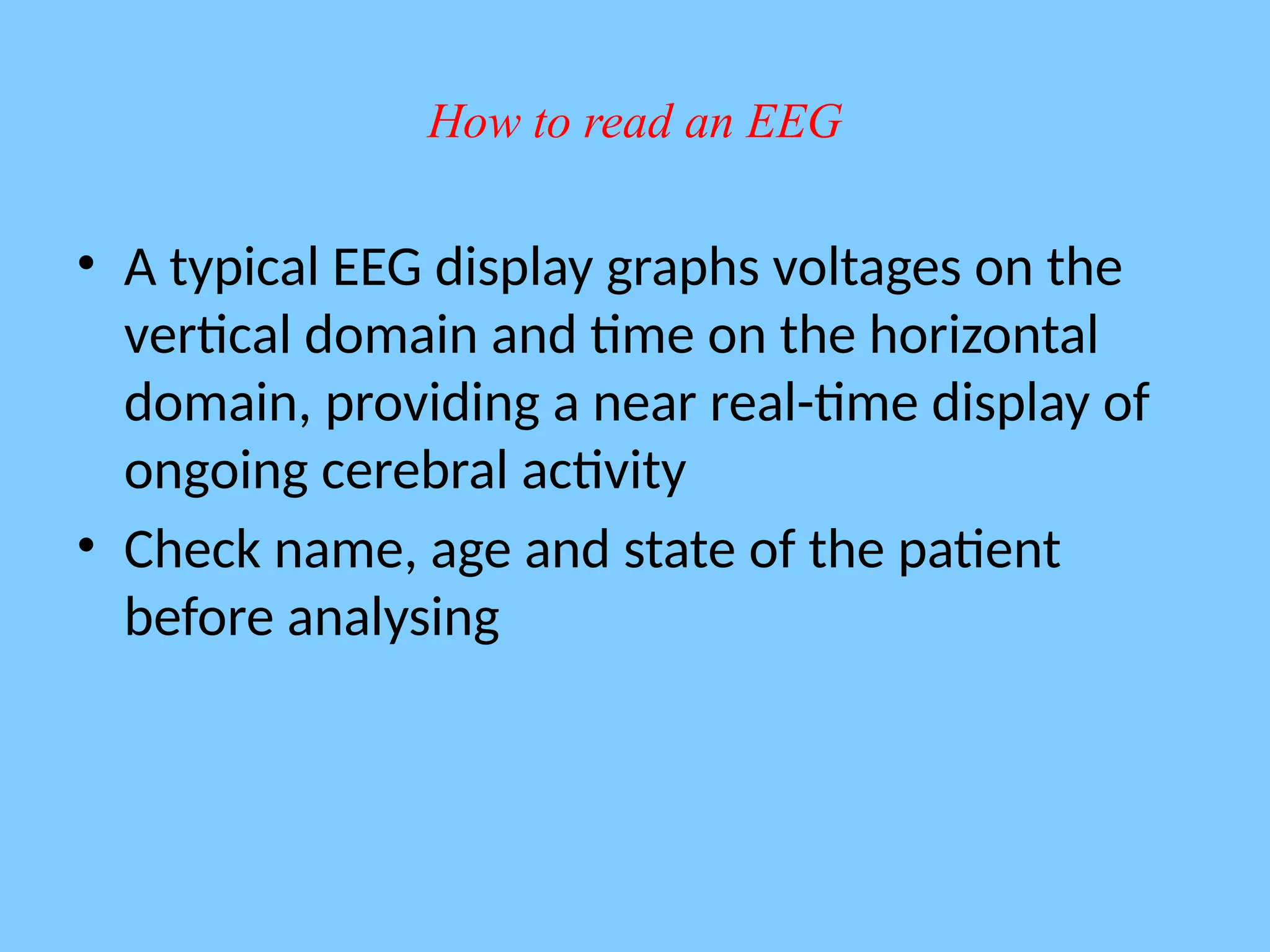 How to read an EEG

• A typical EEG display graphs voltages on the vertical domain and time on the horizontal domain, providing a near real-time display of ongoing cerebral activity
• Check name, age and state of the patient before analysing